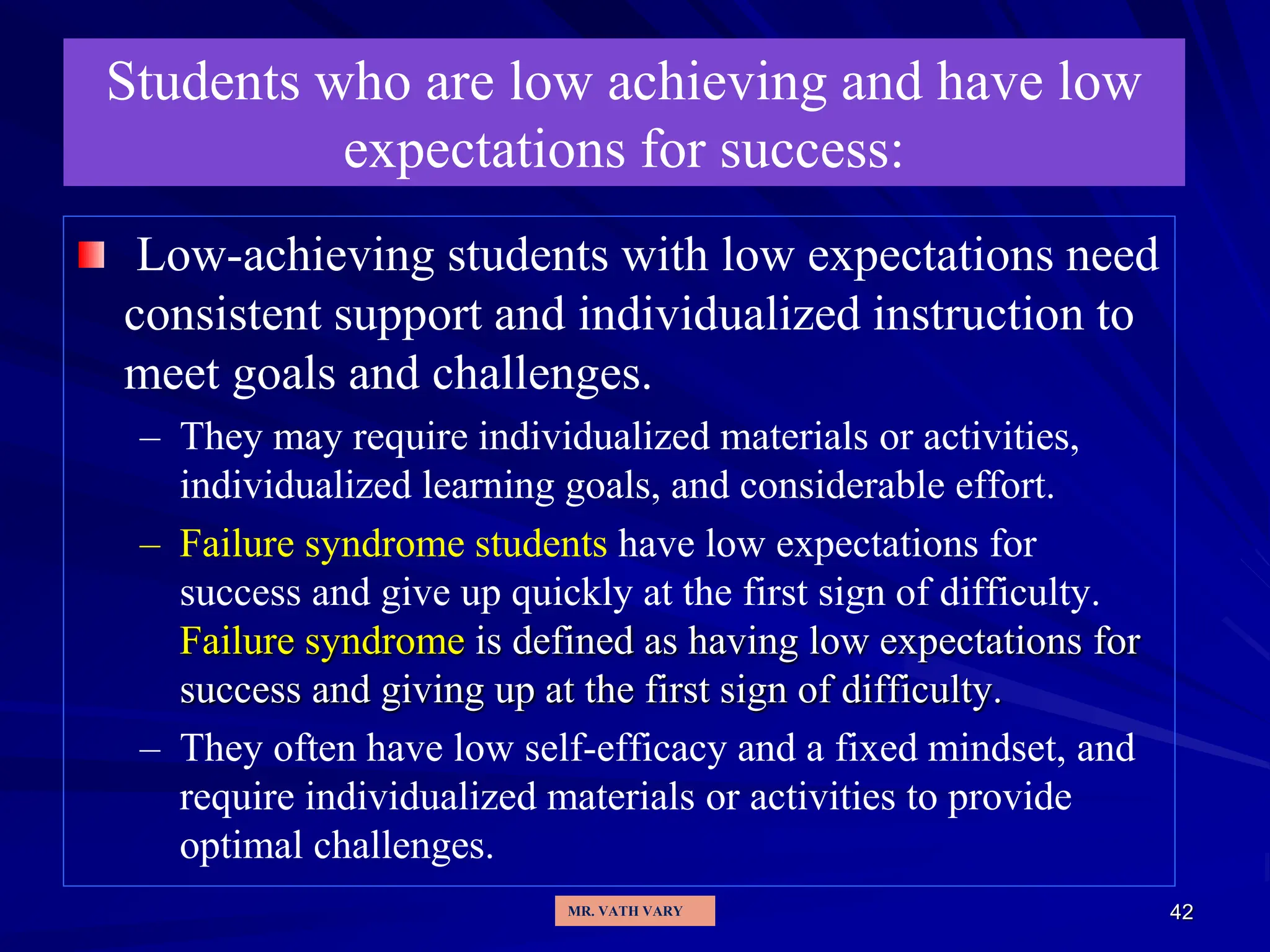 Students who are low achieving and have low expectations for success:

Low-achieving students with low expectations need consistent support and individualized instruction to meet goals and challenges.

– They may require individualized materials or activities, individualized learning goals, and considerable effort.

– Failure syndrome students have low expectations for success and give up quickly at the first sign of difficulty. Failure syndrome is defined as having low expectations for success and giving up at the first sign of difficulty.

– They often have low self-efficacy and a fixed mindset, and require individualized materials or activities to provide optimal challenges.

MR. VATH VARY

42